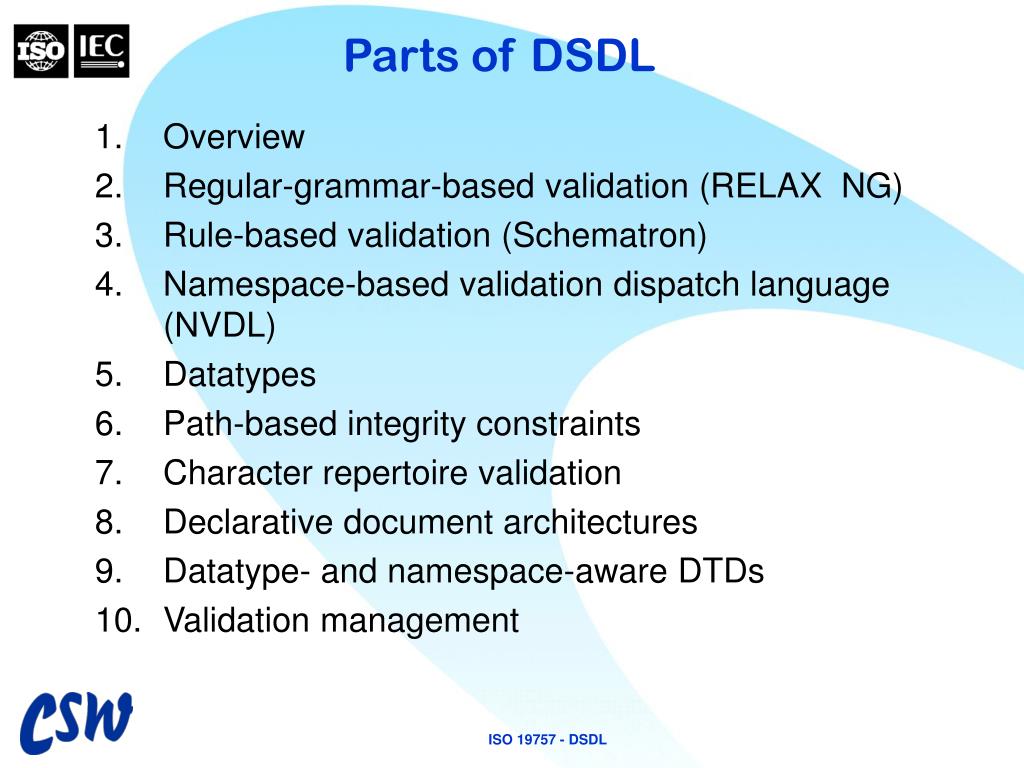 ISO IEC

Parts of DSDL

1. Overview
2. Regular-grammar-based validation (RELAX NG)
3. Rule-based validation (Schematron)
4. Namespace-based validation dispatch language (NVDL)
5. Datatypes
6. Path-based integrity constraints
7. Character repertoire validation
8. Declarative document architectures
9. Datatype- and namespace-aware DTDs
10. Validation management

CSW

ISO 19757 - DSDL